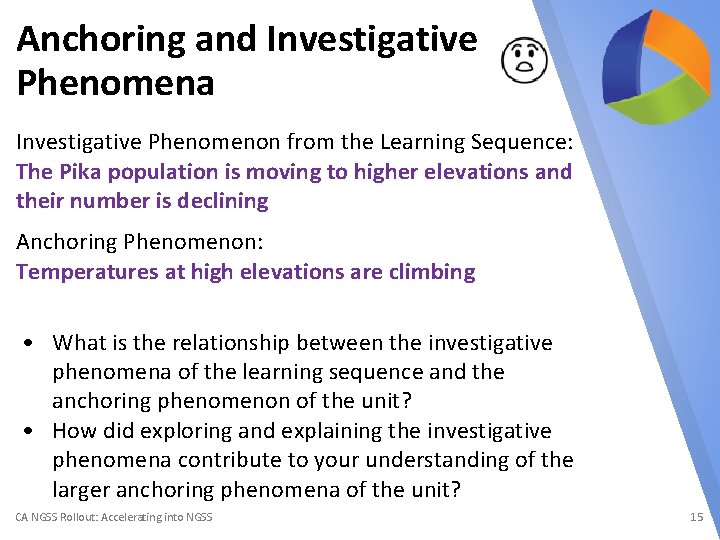 Anchoring and Investigative Phenomena

Investigative Phenomenon from the Learning Sequence:
The Pika population is moving to higher elevations and their number is declining

Anchoring Phenomenon:
Temperatures at high elevations are climbing

• What is the relationship between the investigative phenomena of the learning sequence and the anchoring phenomenon of the unit?
• How did exploring and explaining the investigative phenomena contribute to your understanding of the larger anchoring phenomena of the unit?

CA NGSS Rollout: Accelerating into NGSS

15